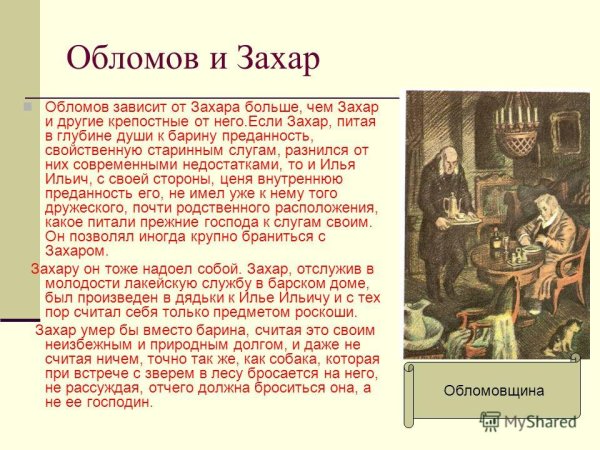 Обломов и Захар

Обломов зависит от Захара больше, чем Захар и другие крепостные от него.Если Захар, питая в глубине души к барину преданность, свойственную старинным слугам, разнился от них современными недостатками, то и Илья Ильич, с своей стороны, ценя внутреннюю преданность его, не имел уже к нему того дружеского, почти родственного расположения, какое питали прежние господа к слугам своим. Он позволял иногда крупно браниться с Захаром.

Захару он тоже надоел собой. Захар, отслужив в молодости лакейскую службу в барском доме, был произведен в дядьки к Илье Ильичу и с тех пор считал себя только предметом роскоши.

Захар умер бы вместо барина, считая это своим неизбежным и природным долгом, и даже не считая ничем, точно так же, как собака, которая при встрече с зверем в лесу бросается на него, не рассуждая, отчего должна броситься она, а не ее господин.

Обломовщина

MyShared